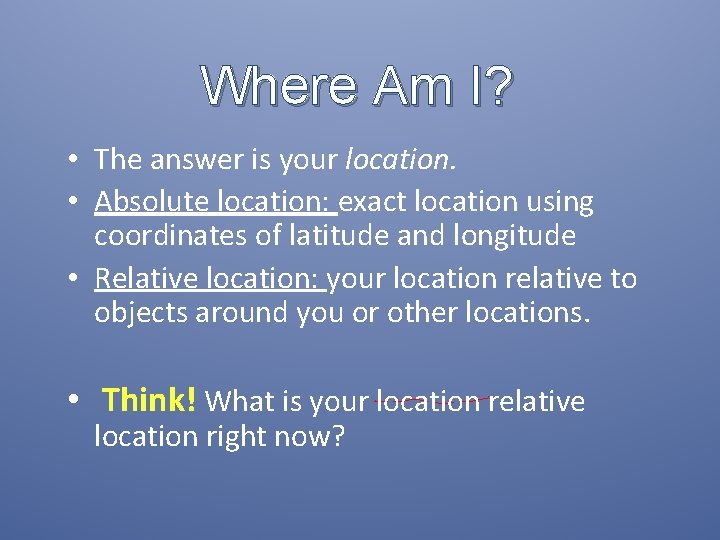 Where Am I?

• The answer is your location.
• Absolute location: exact location using coordinates of latitude and longitude
• Relative location: your location relative to objects around you or other locations.

• Think! What is your location relative location right now?